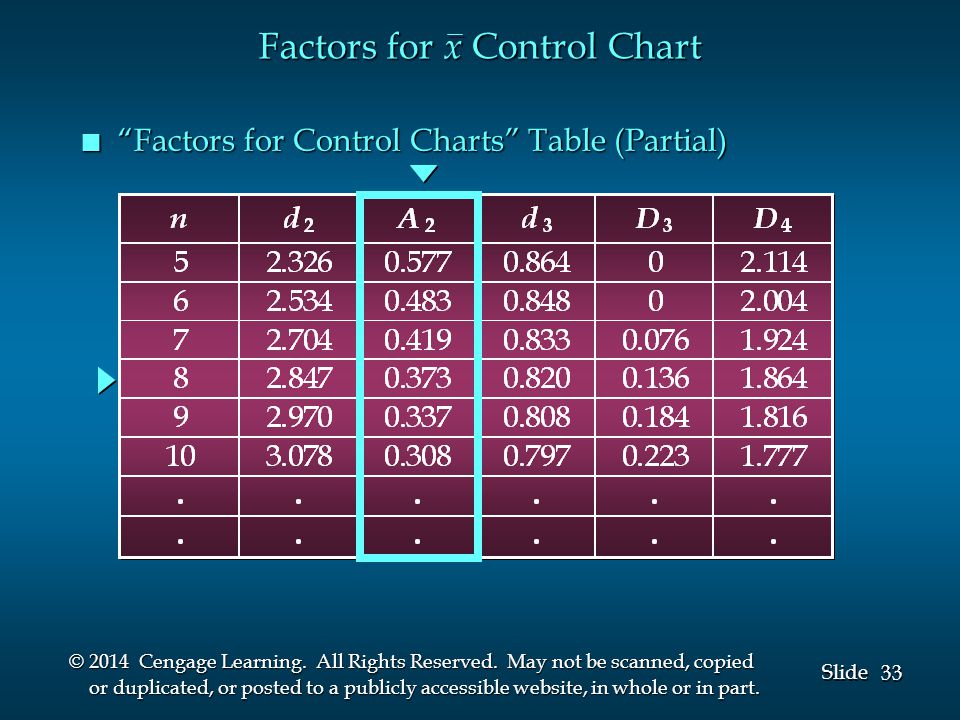 Factors for $\bar{x}$ Control Chart

■ “Factors for Control Charts” Table (Partial)

| $n$ | $d_2$ | $A_2$ | $d_3$ | $D_3$ | $D_4$ |
|---|---|---|---|---|---|
| 5 | 2.326 | 0.577 | 0.864 | 0 | 2.114 |
| 6 | 2.534 | 0.483 | 0.848 | 0 | 2.004 |
| 7 | 2.704 | 0.419 | 0.833 | 0.076 | 1.924 |
| 8 | 2.847 | 0.373 | 0.820 | 0.136 | 1.864 |
| 9 | 2.970 | 0.337 | 0.808 | 0.184 | 1.816 |
| 10 | 3.078 | 0.308 | 0.797 | 0.223 | 1.777 |
| . | . | . | . | . | . |
| . | . | . | . | . | . |

© 2014 Cengage Learning. All Rights Reserved. May not be scanned, copied or duplicated, or posted to a publicly accessible website, in whole or in part.

Slide 33